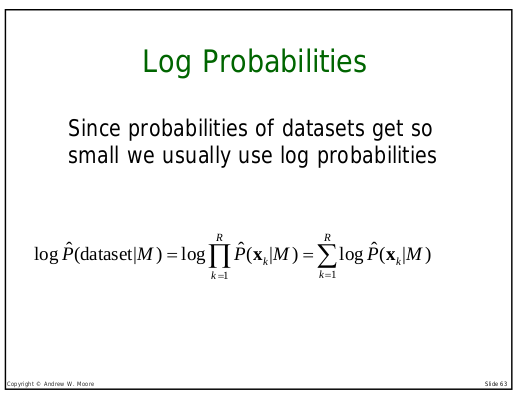 Log Probabilities

Since probabilities of datasets get so small we usually use log probabilities

$\log \hat{P}(\text{dataset}|M) = \log \prod_{k=1}^{R} \hat{P}(\mathbf{x}_k|M) = \sum_{k=1}^{R} \log \hat{P}(\mathbf{x}_k|M)$

Copyright © Andrew W. Moore

Slide 63